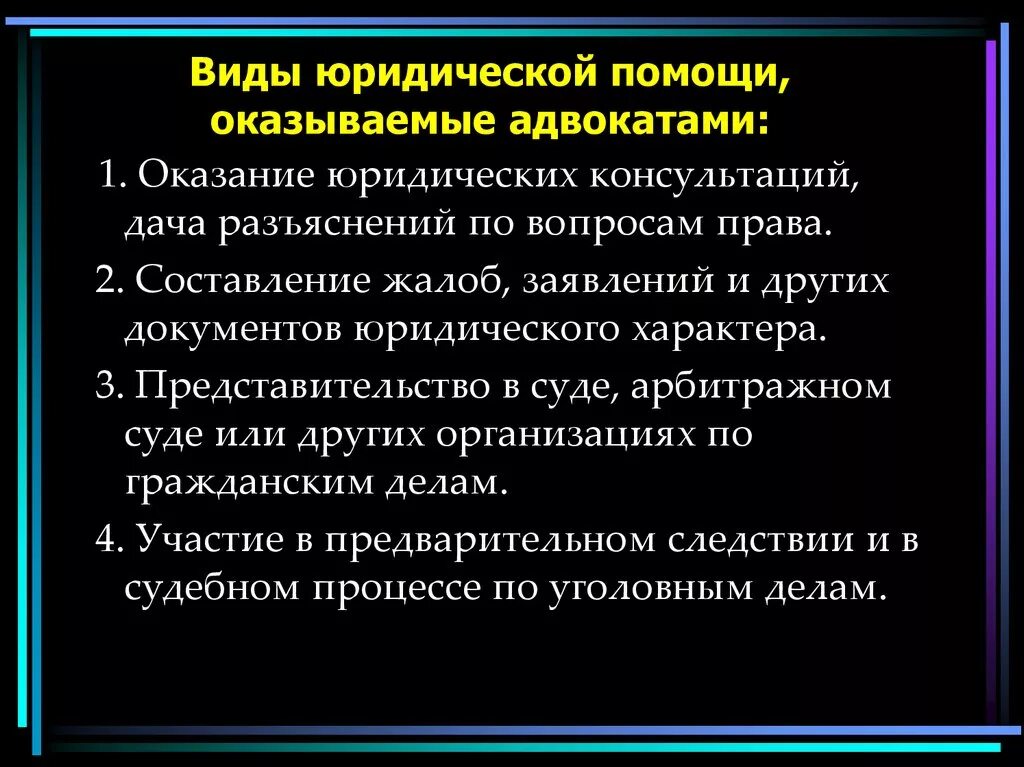 Виды юридической помощи, оказываемые адвокатами:

1. Оказание юридических консультаций, дача разъяснений по вопросам права.

2. Составление жалоб, заявлений и других документов юридического характера.

3. Представительство в суде, арбитражном суде или других организациях по гражданским делам.

4. Участие в предварительном следствии и в судебном процессе по уголовным делам.